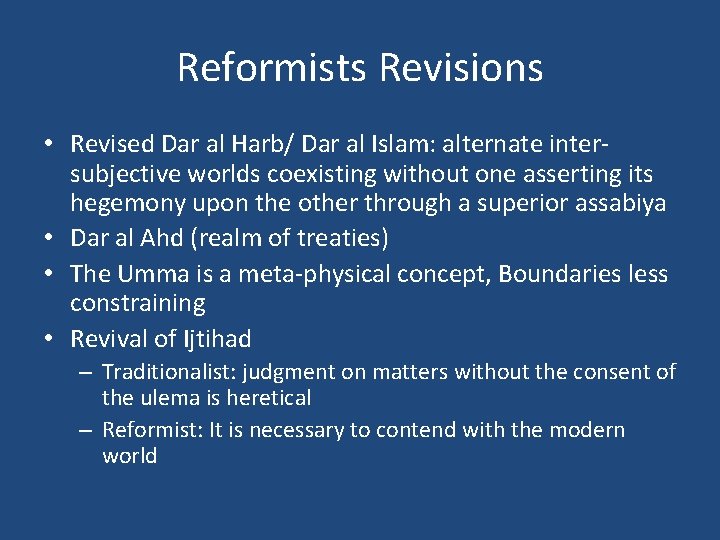 Reformists Revisions

• Revised Dar al Harb/ Dar al Islam: alternate inter-subjective worlds coexisting without one asserting its hegemony upon the other through a superior assabiya
• Dar al Ahd (realm of treaties)
• The Umma is a meta-physical concept, Boundaries less constraining
• Revival of Ijtihad
 – Traditionalist: judgment on matters without the consent of the ulema is heretical
 – Reformist: It is necessary to contend with the modern world